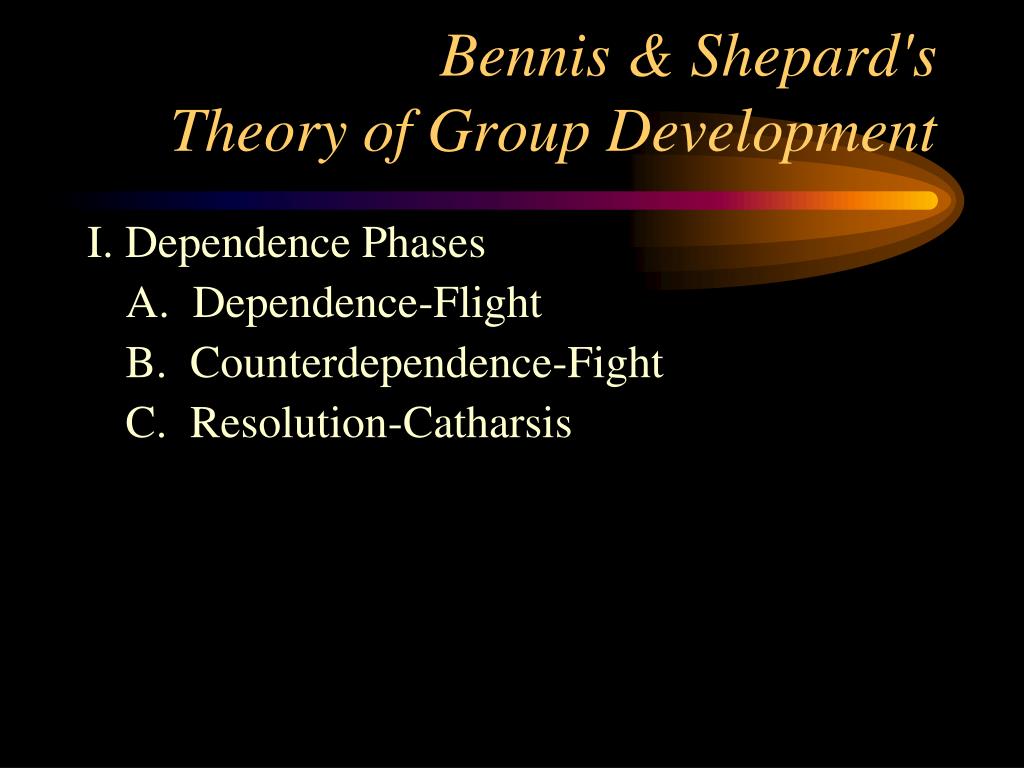 Bennis & Shepard's
Theory of Group Development

I. Dependence Phases
A. Dependence-Flight
B. Counterdependence-Fight
C. Resolution-Catharsis